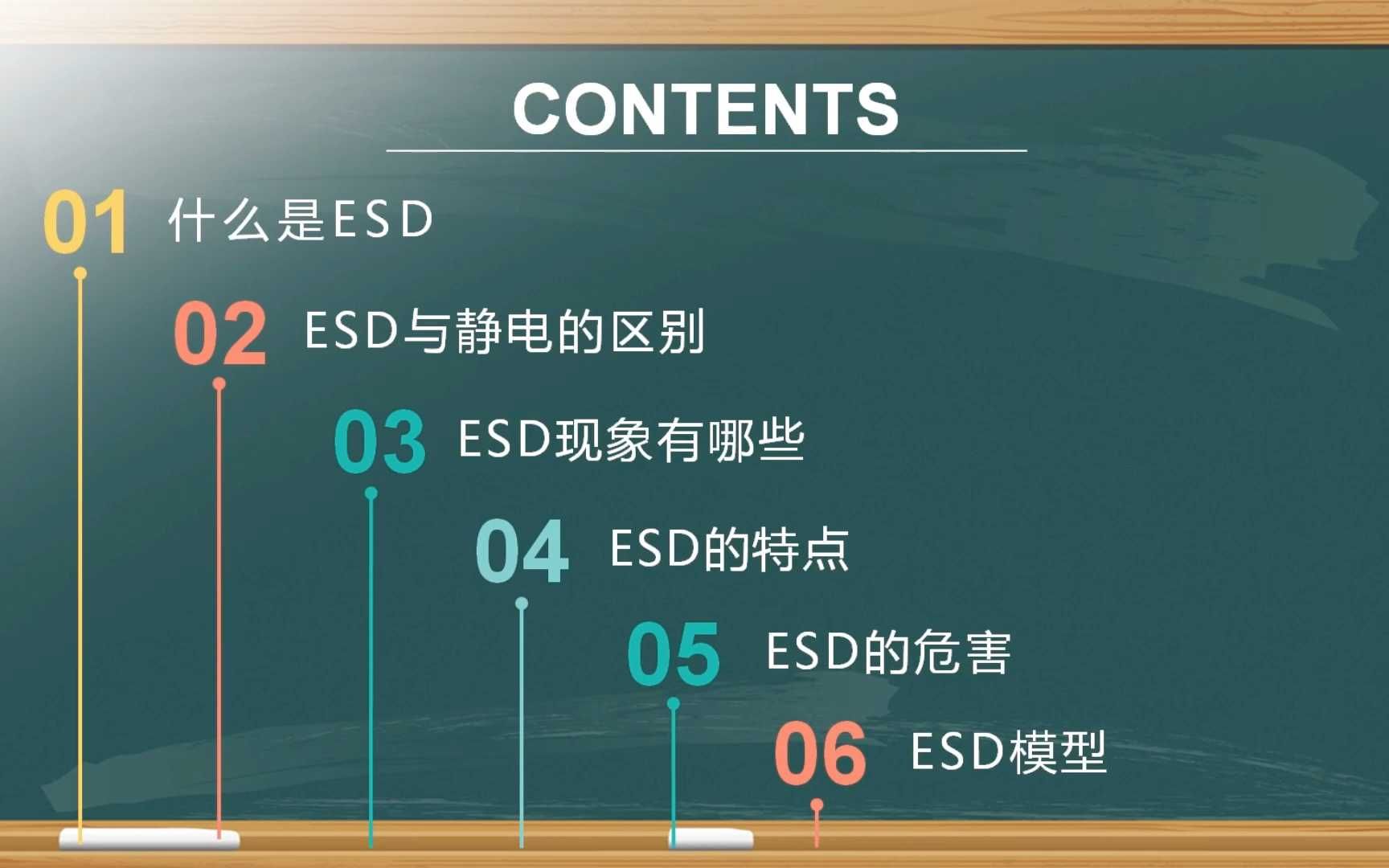 CONTENTS

01 什么是ESD

02 ESD与静电的区别

03 ESD现象有哪些

04 ESD的特点

05 ESD的危害

06 ESD模型